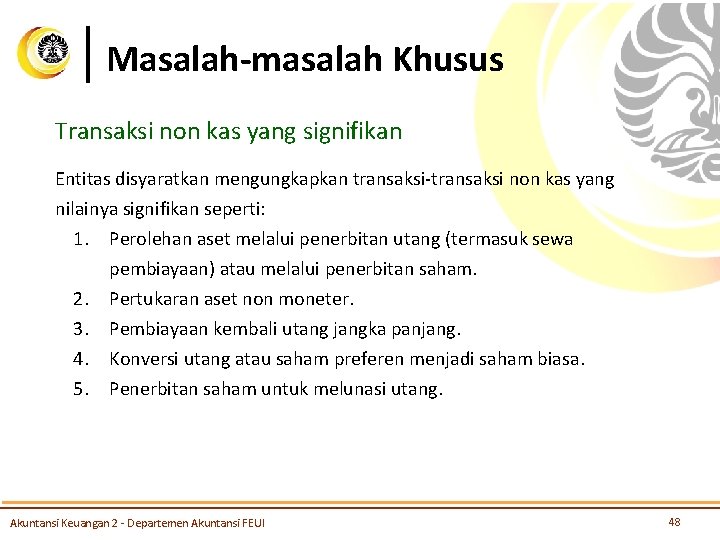 Masalah-masalah Khusus

Transaksi non kas yang signifikan

Entitas disyaratkan mengungkapkan transaksi-transaksi non kas yang nilainya signifikan seperti:
1. Perolehan aset melalui penerbitan utang (termasuk sewa pembiayaan) atau melalui penerbitan saham.
2. Pertukaran aset non moneter.
3. Pembiayaan kembali utang jangka panjang.
4. Konversi utang atau saham preferen menjadi saham biasa.
5. Penerbitan saham untuk melunasi utang.

Akuntansi Keuangan 2 - Departemen Akuntansi FEUI

48